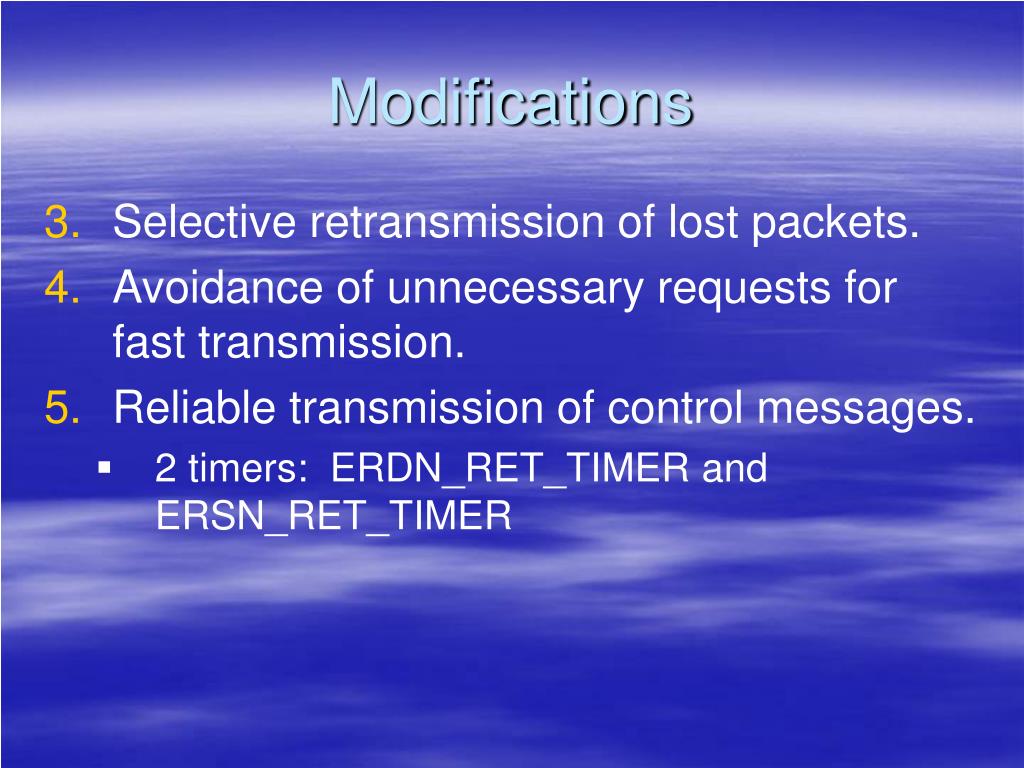 Modifications

3. Selective retransmission of lost packets.
4. Avoidance of unnecessary requests for fast transmission.
5. Reliable transmission of control messages.
▪ 2 timers: ERDN_RET_TIMER and ERSN_RET_TIMER